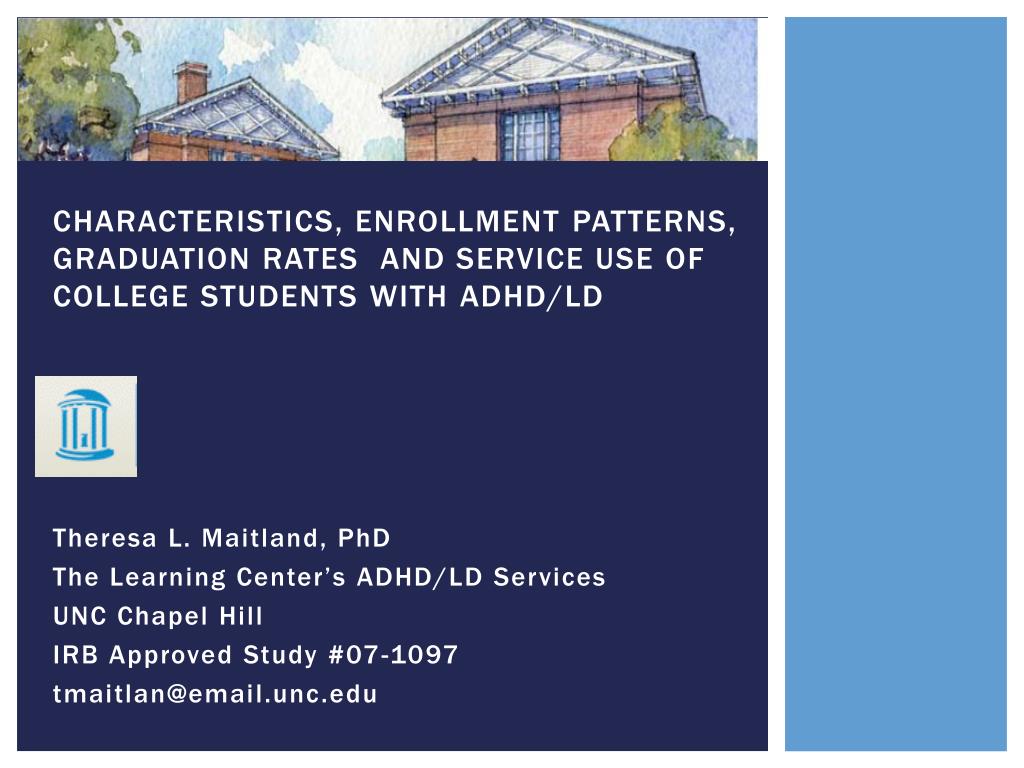 CHARACTERISTICS, ENROLLMENT PATTERNS, GRADUATION RATES  AND SERVICE USE OF COLLEGE STUDENTS WITH ADHD/LD

Theresa L. Maitland, PhD
The Learning Center's ADHD/LD Services
UNC Chapel Hill
IRB Approved Study #07-1097
tmaitlan@email.unc.edu